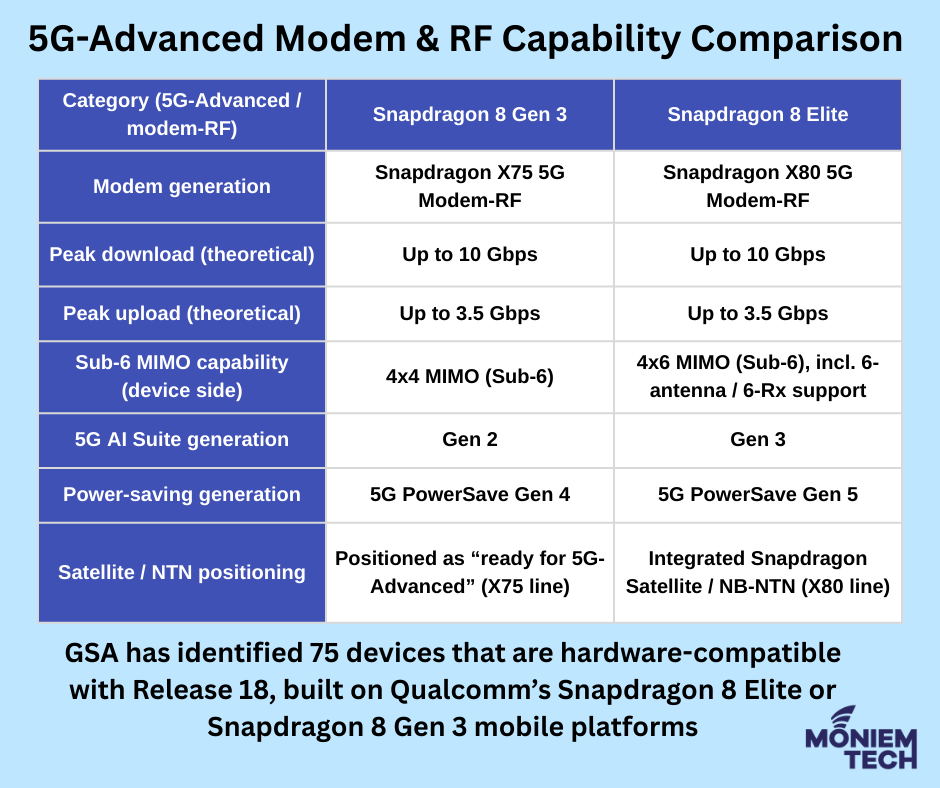 5G-Advanced Modem & RF Capability Comparison

| Category (5G-Advanced / modem-RF) | Snapdragon 8 Gen 3 | Snapdragon 8 Elite |
|---|---|---|
| Modem generation | Snapdragon X75 5G Modem-RF | Snapdragon X80 5G Modem-RF |
| Peak download (theoretical) | Up to 10 Gbps | Up to 10 Gbps |
| Peak upload (theoretical) | Up to 3.5 Gbps | Up to 3.5 Gbps |
| Sub-6 MIMO capability (device side) | 4x4 MIMO (Sub-6) | 4x6 MIMO (Sub-6), incl. 6-antenna / 6-Rx support |
| 5G AI Suite generation | Gen 2 | Gen 3 |
| Power-saving generation | 5G PowerSave Gen 4 | 5G PowerSave Gen 5 |
| Satellite / NTN positioning | Positioned as “ready for 5G-Advanced” (X75 line) | Integrated Snapdragon Satellite / NB-NTN (X80 line) |

GSA has identified 75 devices that are hardware-compatible with Release 18, built on Qualcomm’s Snapdragon 8 Elite or Snapdragon 8 Gen 3 mobile platforms

MONIEM TECH